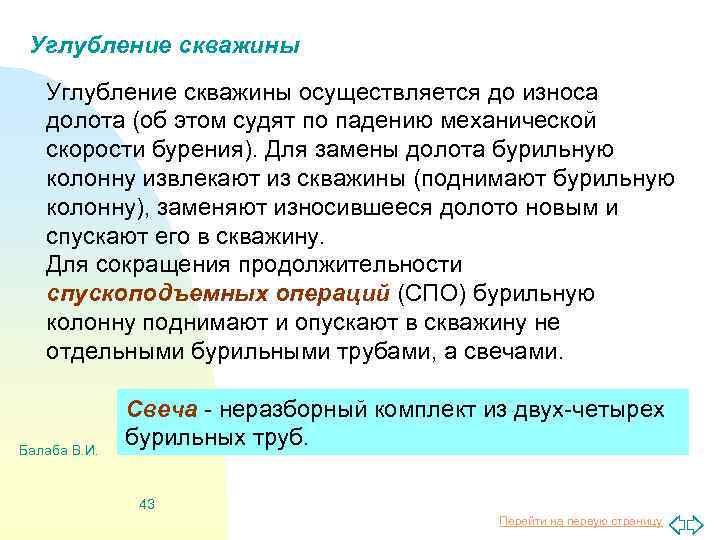 Углубление скважины

Углубление скважины осуществляется до износа долота (об этом судят по падению механической скорости бурения). Для замены долота бурильную колонну извлекают из скважины (поднимают бурильную колонну), заменяют износившееся долото новым и спускают его в скважину.
Для сокращения продолжительности спускоподъемных операций (СПО) бурильную колонну поднимают и опускают в скважину не отдельными бурильными трубами, а свечами.

Свеча - неразборный комплект из двух-четырех бурильных труб.

Балаба В.И.

43

Перейти на первую страницу